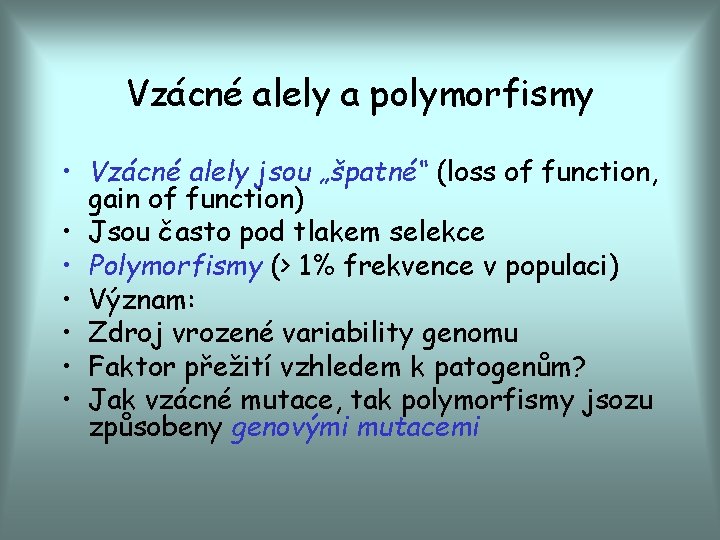 Vzácné alely a polymorfismy

• Vzácné alely jsou „špatné“ (loss of function, gain of function)
• Jsou často pod tlakem selekce
• Polymorfismy (> 1% frekvence v populaci)
• Význam:
• Zdroj vrozené variability genomu
• Faktor přežití vzhledem k patogenům?
• Jak vzácné mutace, tak polymorfismy jsozu způsobeny genovými mutacemi